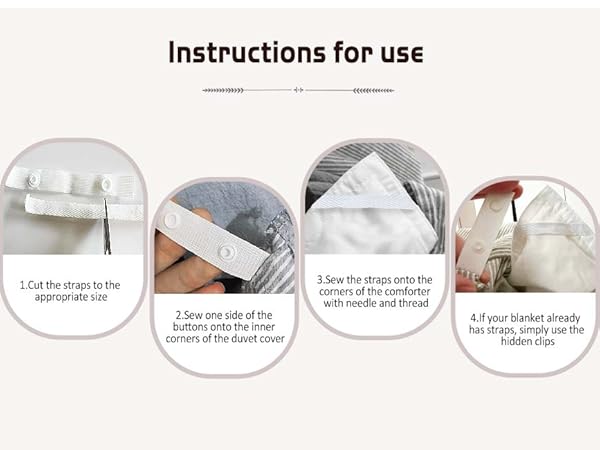 Instructions for use

1.Cut the straps to the appropriate size

2.Sew one side of the buttons onto the inner corners of the duvet cover

3.Sew the straps onto the corners of the comforter with needle and thread

4.If your blanket already has straps, simply use the hidden clips